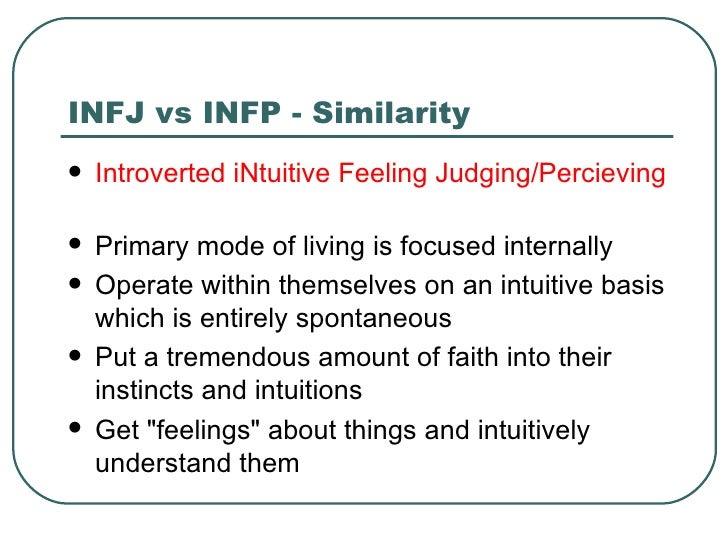 INFJ vs INFP - Similarity

• Introverted iNtuitive Feeling Judging/Percieving

• Primary mode of living is focused internally
• Operate within themselves on an intuitive basis which is entirely spontaneous
• Put a tremendous amount of faith into their instincts and intuitions
• Get "feelings" about things and intuitively understand them